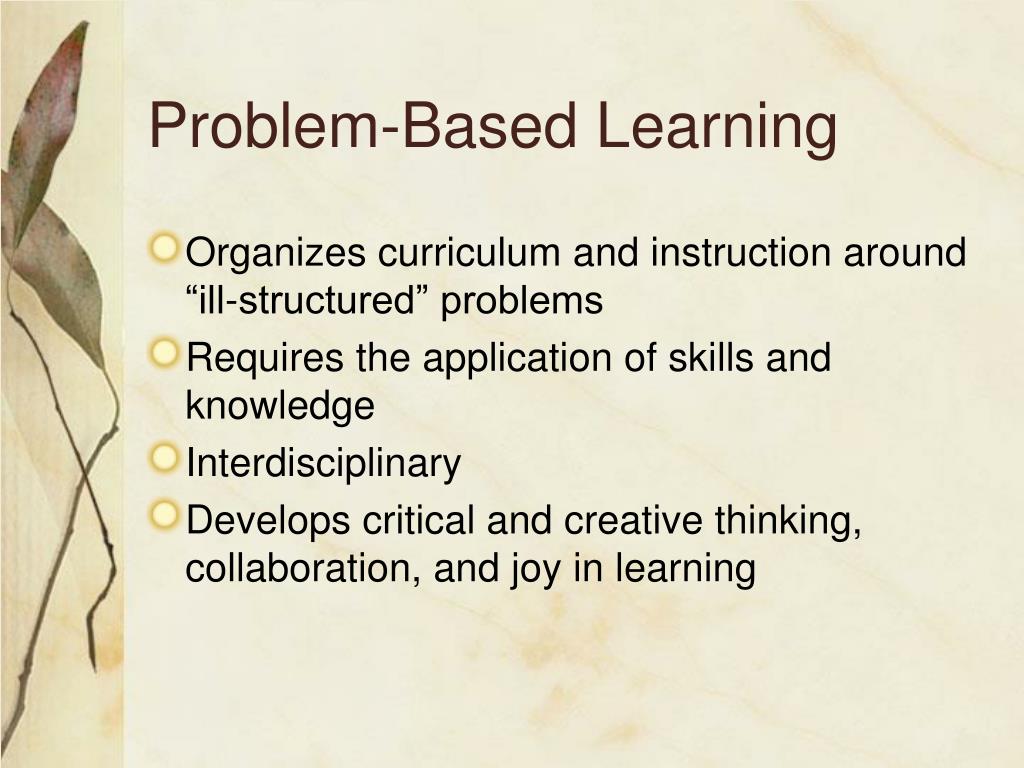 Problem-Based Learning

Organizes curriculum and instruction around “ill-structured” problems

Requires the application of skills and knowledge

Interdisciplinary

Develops critical and creative thinking, collaboration, and joy in learning